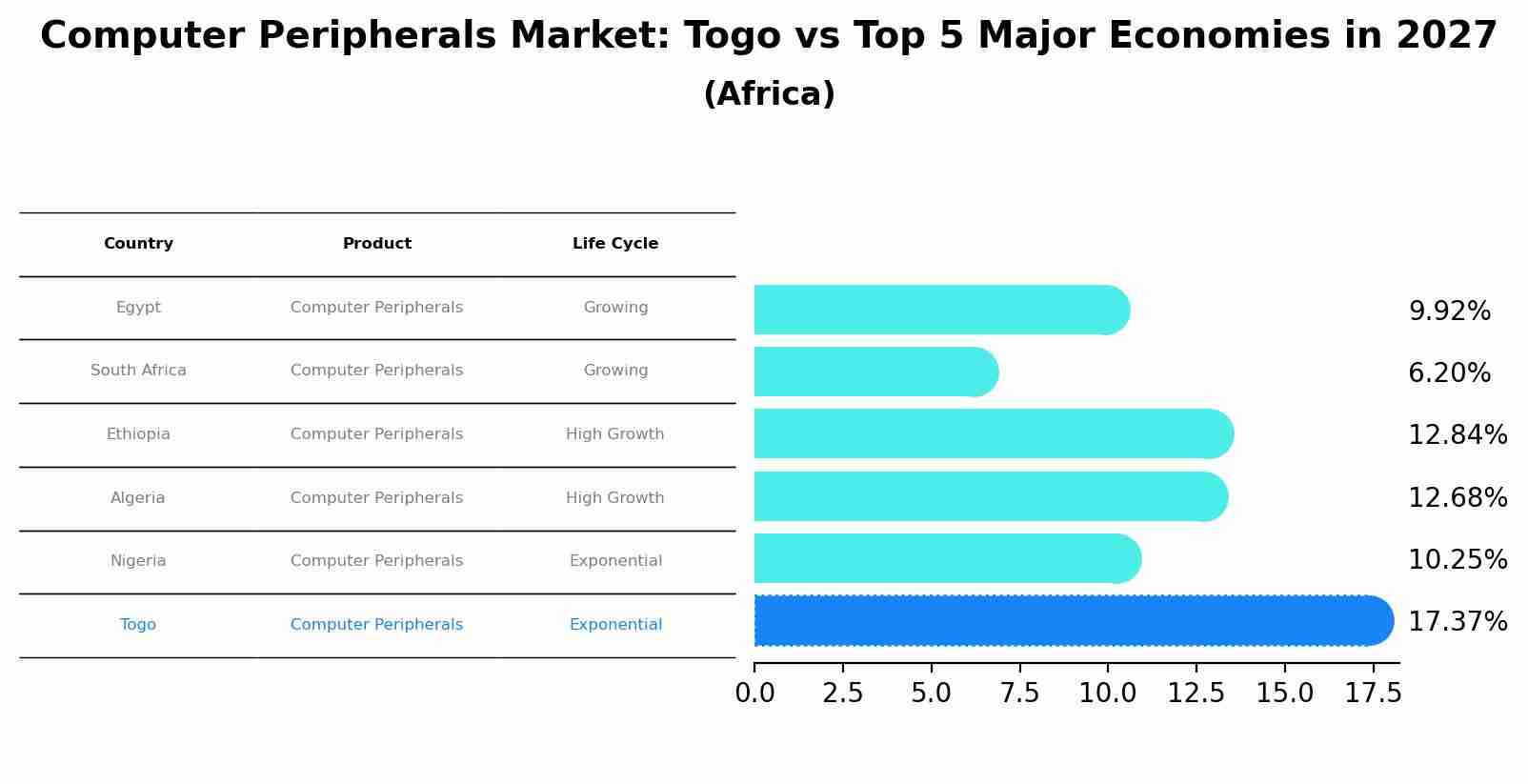 Computer Peripherals Market: Togo vs Top 5 Major Economies in 2027
(Africa)

| Country | Product | Life Cycle |
|---|---|---|
| Egypt | Computer Peripherals | Growing |
| South Africa | Computer Peripherals | Growing |
| Ethiopia | Computer Peripherals | High Growth |
| Algeria | Computer Peripherals | High Growth |
| Nigeria | Computer Peripherals | Exponential |
| Togo | Computer Peripherals | Exponential |

9.92%
6.20%
12.84%
12.68%
10.25%
17.37%

0.0 2.5 5.0 7.5 10.0 12.5 15.0 17.5